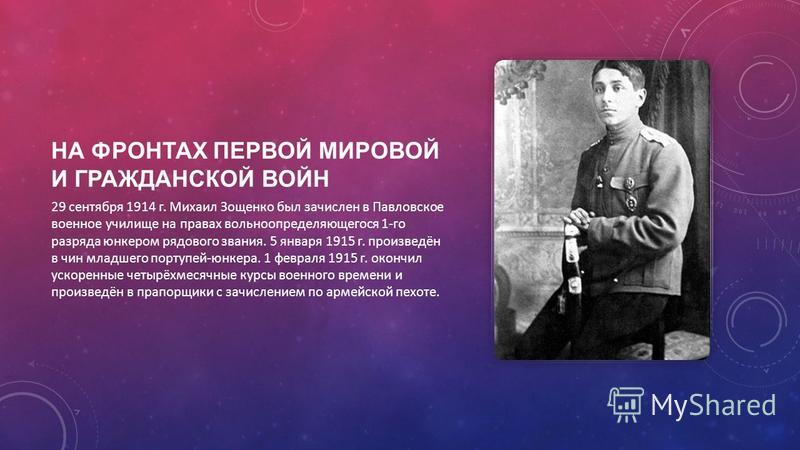 НА ФРОНТАХ ПЕРВОЙ МИРОВОЙ И ГРАЖДАНСКОЙ ВОЙН

29 сентября 1914 г. Михаил Зощенко был зачислен в Павловское военное училище на правах вольноопределяющегося 1-го разряда юнкером рядового звания. 5 января 1915 г. произведён в чин младшего портупей-юнкера. 1 февраля 1915 г. окончил ускоренные четырёхмесячные курсы военного времени и произведён в прапорщики с зачислением по армейской пехоте.

MyShared